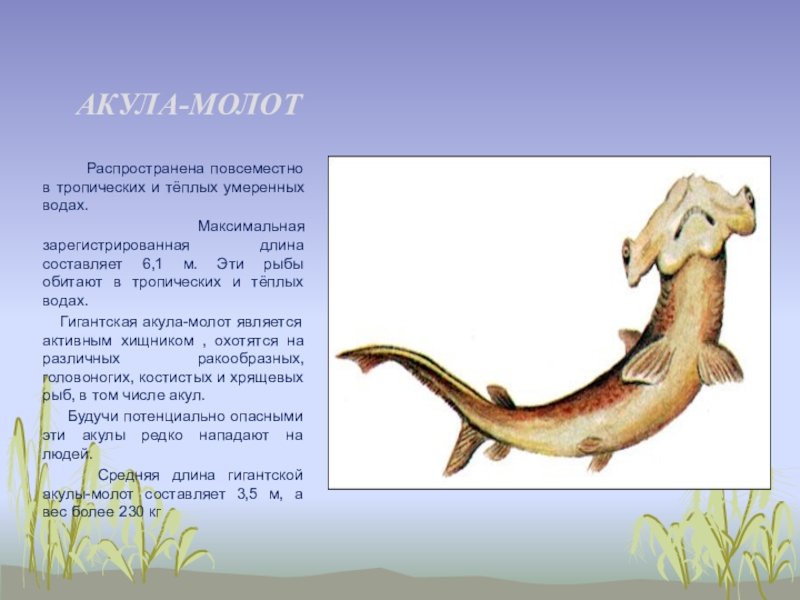 АКУЛА-МОЛОТ

Распространена повсеместно в тропических и тёплых умеренных водах.

Максимальная зарегистрированная длина составляет 6,1 м. Эти рыбы обитают в тропических и тёплых водах.

Гигантская акула-молот является активным хищником , охотятся на различных ракообразных, головоногих, костистых и хрящевых рыб, в том числе акул.

Будучи потенциально опасными эти акулы редко нападают на людей.

Средняя длина гигантской акулы-молот составляет 3,5 м, а вес более 230 кг